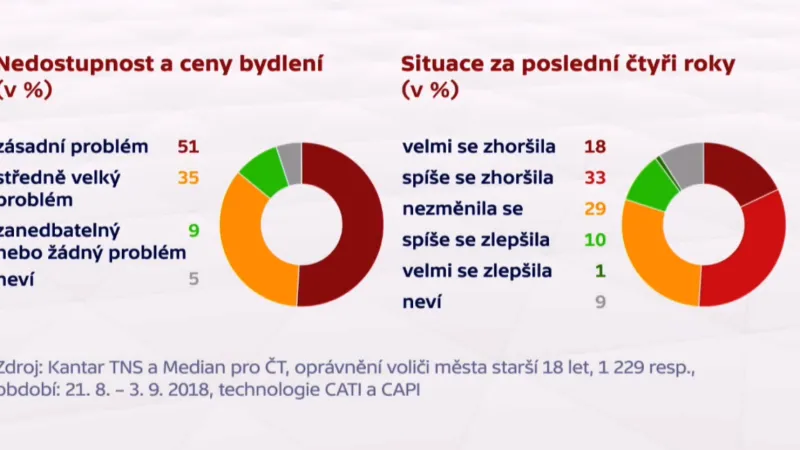 Nedostupnost a ceny bydlení (v %)

zásadní problém 51
středně velký problém 35
zanedbatelný nebo žádný problém 9
neví 5

Situace za poslední čtyři roky (v %)

velmi se zhoršila 18
spíše se zhoršila 33
nezměnila se 29
spíše se zlepšila 10
velmi se zlepšila 1
neví 9

Zdroj: Kantar TNS a Median pro ČT, oprávnění voliči města starší 18 let, 1 229 resp., období: 21. 8. – 3. 9. 2018, technologie CATI a CAPI